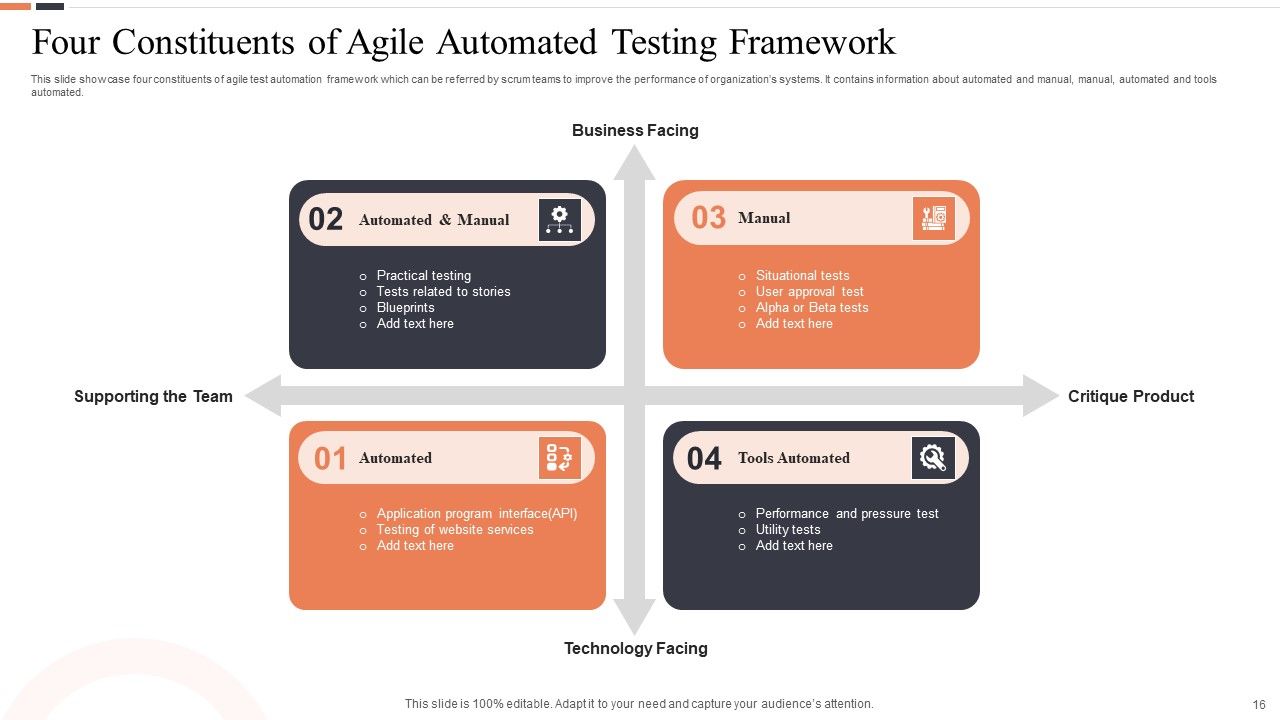 Four Constituents of Agile Automated Testing Framework

This slide showcase four constituents of agile test automation framework which can be referred by scrum teams to improve the performance of organization's systems. It contains information about automated and manual, manual, automated and tools automated.

Business Facing

02 Automated & Manual

o Practical testing
o Tests related to stories
o Blueprints
o Add text here

03 Manual

o Situational tests
o User approval test
o Alpha or Beta tests
o Add text here

Supporting the Team

Critique Product

01 Automated

o Application program interface(API)
o Testing of website services
o Add text here

04 Tools Automated

o Performance and pressure test
o Utility tests
o Add text here

Technology Facing

This slide is 100% editable. Adapt it to your need and capture your audience's attention.

16